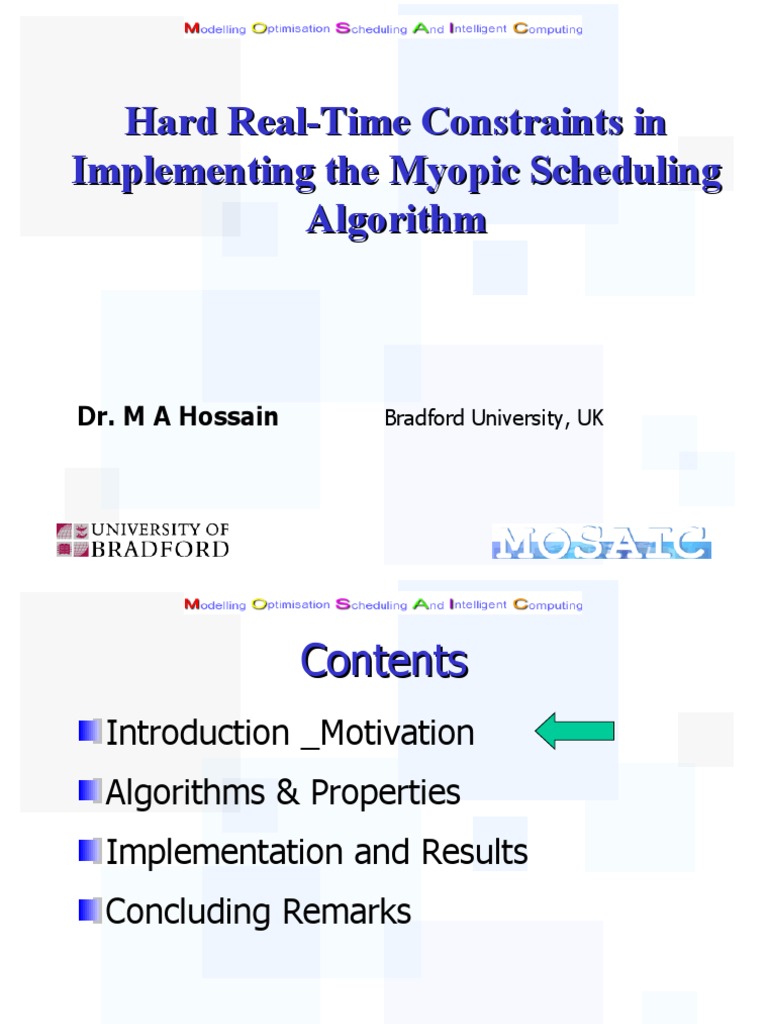 Modelling Optimisation Scheduling And Intelligent Computing

Hard Real-Time Constraints in Implementing the Myopic Scheduling Algorithm

Dr. M A Hossain

Bradford University, UK

UNIVERSITY OF BRADFORD

MOSAIC

Modelling Optimisation Scheduling And Intelligent Computing

Contents

Introduction _Motivation

Algorithms & Properties

Implementation and Results

Concluding Remarks